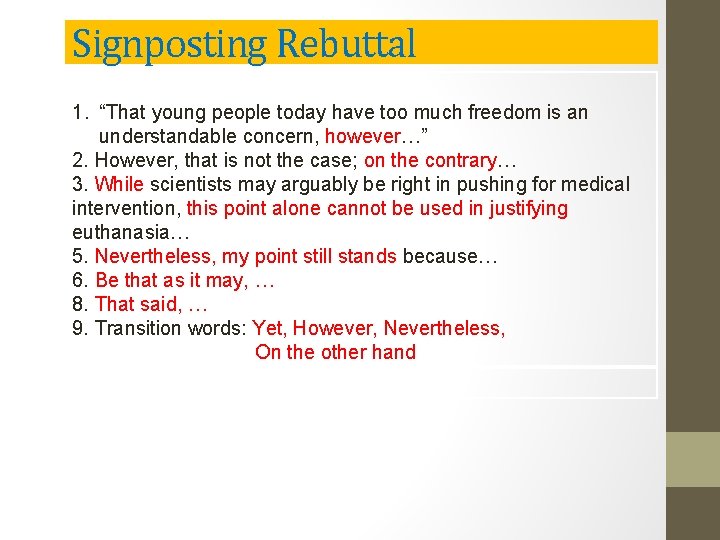 Signposting Rebuttal

1. “That young people today have too much freedom is an understandable concern, however…”
2. However, that is not the case; on the contrary…
3. While scientists may arguably be right in pushing for medical intervention, this point alone cannot be used in justifying euthanasia…
5. Nevertheless, my point still stands because…
6. Be that as it may, …
8. That said, …
9. Transition words: Yet, However, Nevertheless, On the other hand